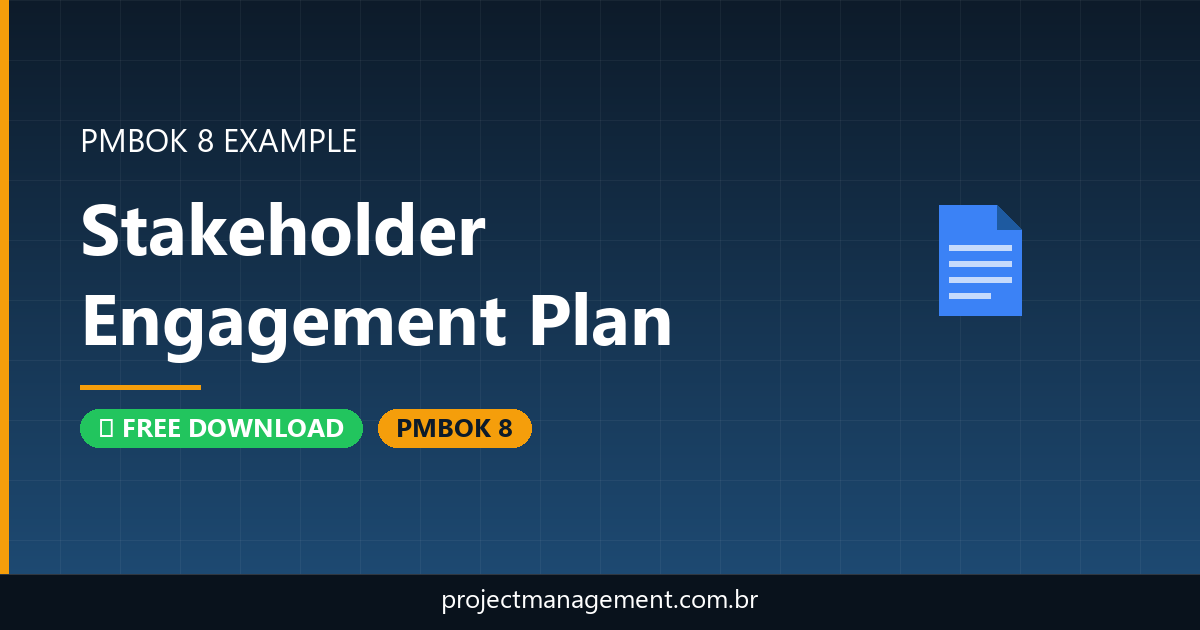 PMBOK 8 EXAMPLE

Stakeholder Engagement Plan

FREE DOWNLOAD

PMBOK 8

projectmanagement.com.br